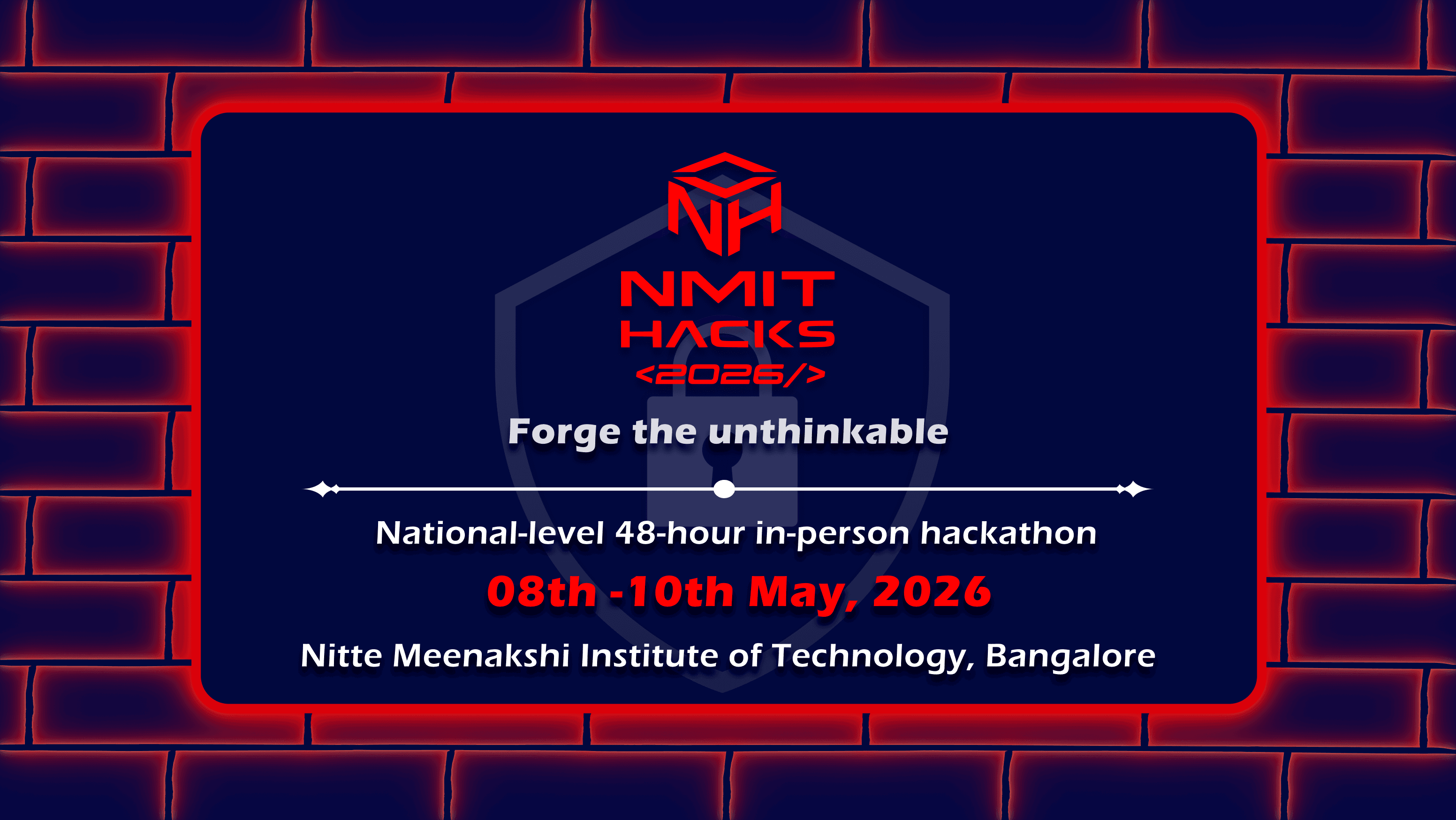 NH

NMIT
HACKS
<2026/>

Forge the unthinkable

National-level 48-hour in-person hackathon

08th -10th May, 2026

Nitte Meenakshi Institute of Technology, Bangalore